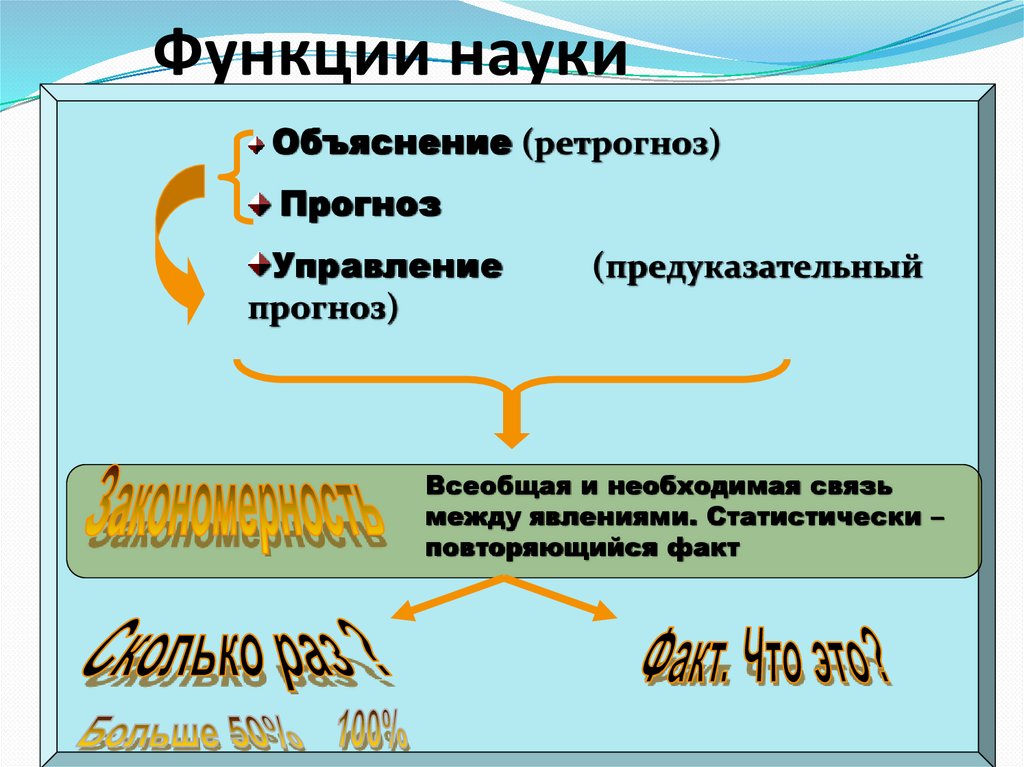 Функции науки

Объяснение (ретрогноз)

Прогноз

Управление (предуказательный прогноз)

Закономерность

Всеобщая и необходимая связь между явлениями. Статистически – повторяющийся факт

Сколько раз?

Факт. Что это?

Больше 50% 100%